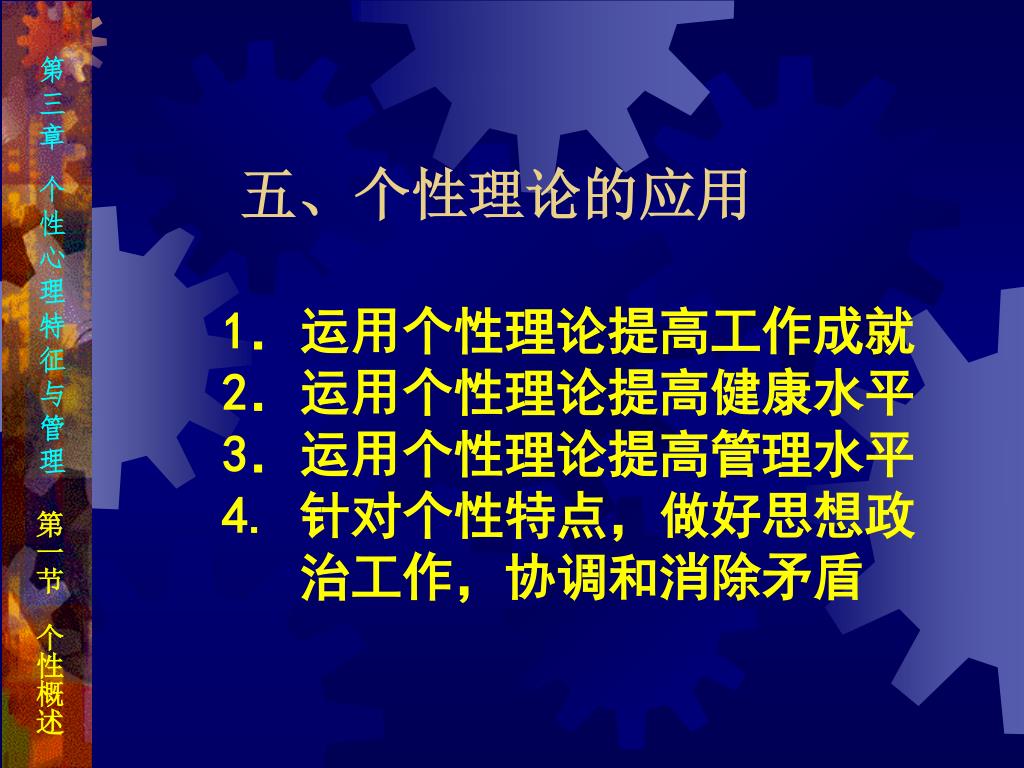 第三章 个性心理特征与管理 第一节 个性概述

五、个性理论的应用

1. 运用个性理论提高工作成就
2. 运用个性理论提高健康水平
3. 运用个性理论提高管理水平
4. 针对个性特点，做好思想政治工作，协调和消除矛盾